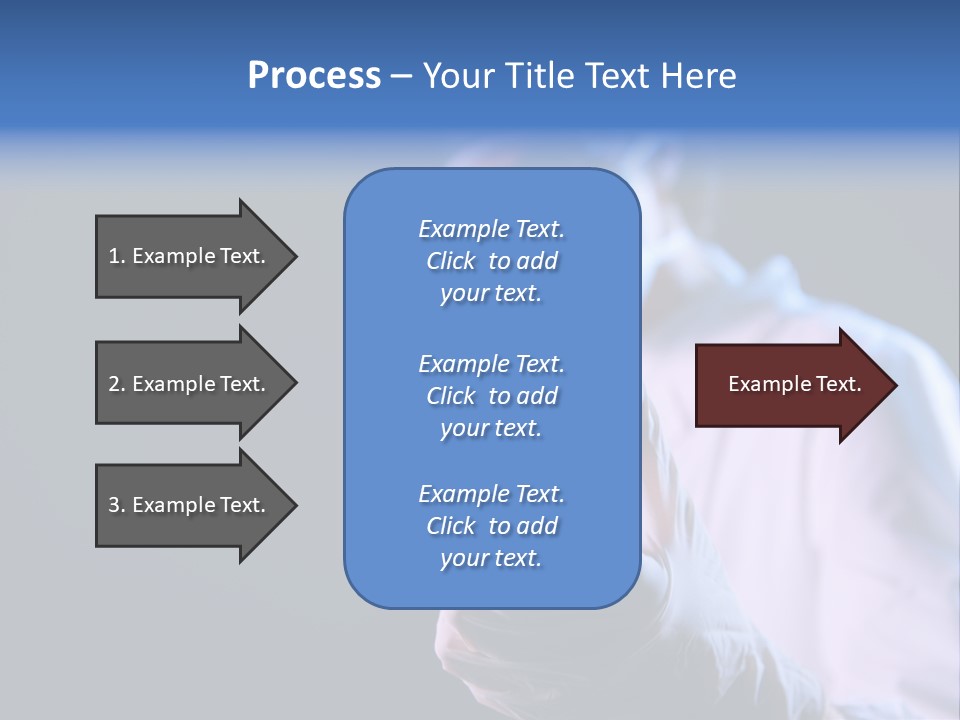 Process – Your Title Text Here

1. Example Text.

2. Example Text.

3. Example Text.

Example Text. Click to add your text.

Example Text. Click to add your text.

Example Text. Click to add your text.

Example Text.